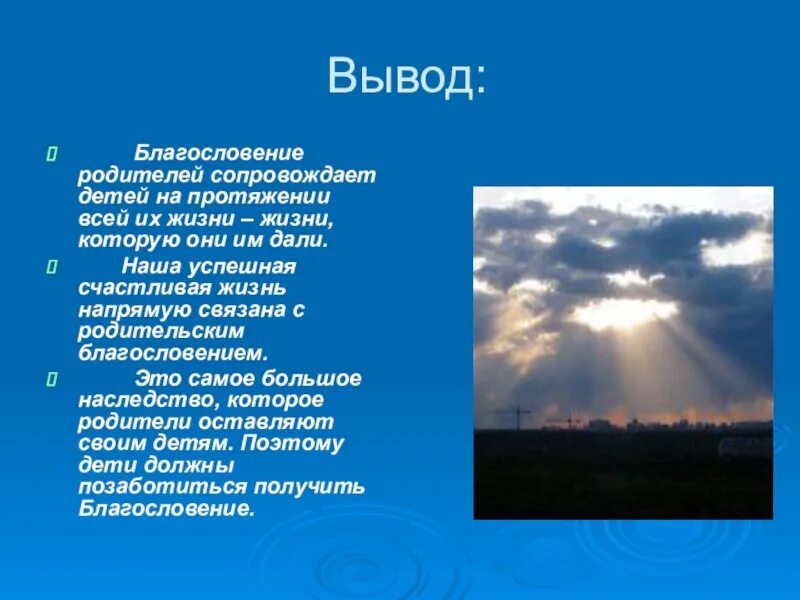 Вывод:

Благословение родителей сопровождает детей на протяжении всей их жизни – жизни, которую они им дали.

Наша успешная счастливая жизнь напрямую связана с родительским благословением.

Это самое большое наследство, которое родители оставляют своим детям. Поэтому дети должны позаботиться получить Благословение.